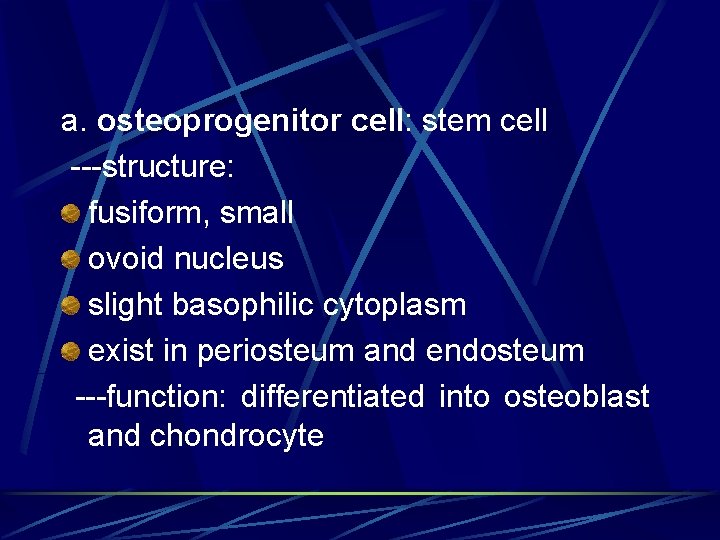 a. osteoprogenitor cell: stem cell

---structure:

fusiform, small

ovoid nucleus

slight basophilic cytoplasm

exist in periosteum and endosteum

---function: differentiated into osteoblast and chondrocyte